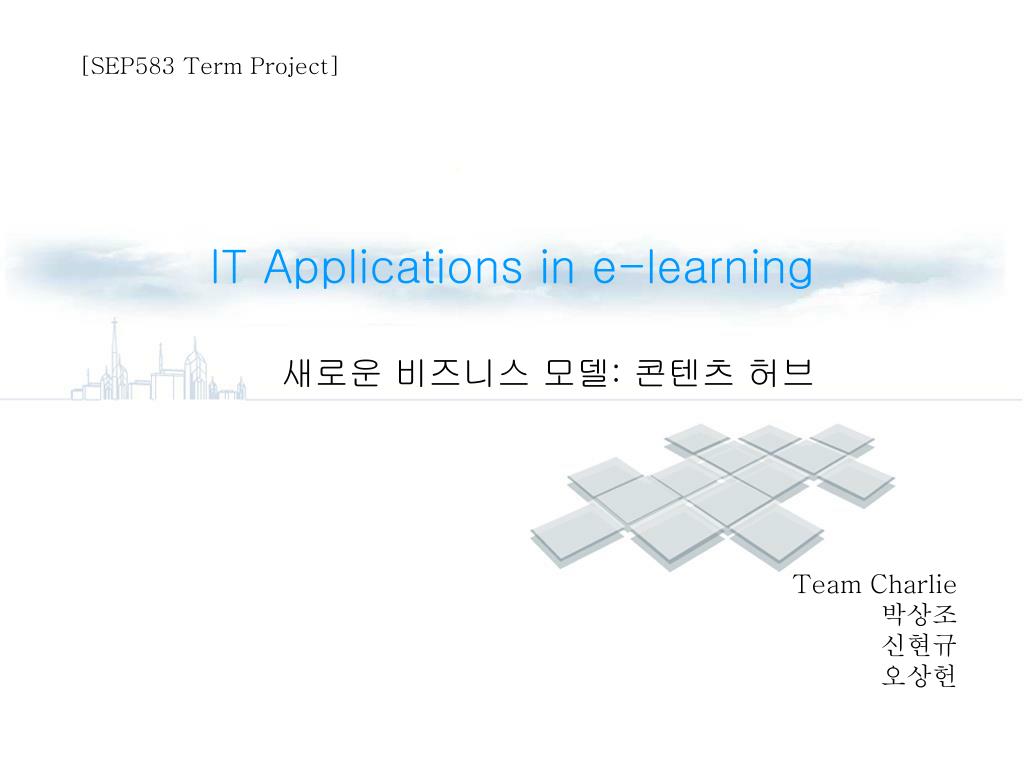 [SEP583 Term Project]

IT Applications in e-learning

새로운 비즈니스 모델: 콘텐츠 허브

Team Charlie
박상조
신현규
오상헌